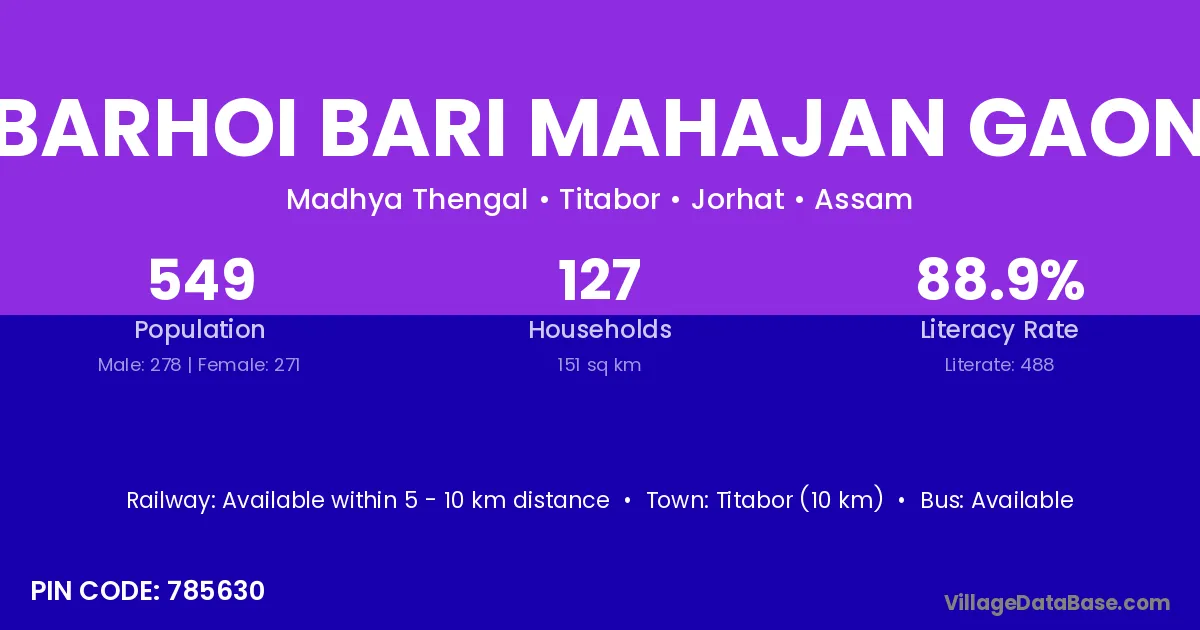 BARHOI BARI MAHAJAN GAON

Madhya Thengal • Titabor • Jorhat • Assam

549
Population
Male: 278 | Female: 271

127
Households
151 sq km

88.9%
Literacy Rate
Literate: 488

Railway: Available within 5 - 10 km distance • Town: Titabor (10 km) • Bus: Available

PIN CODE: 785630

VillageDataBase.com